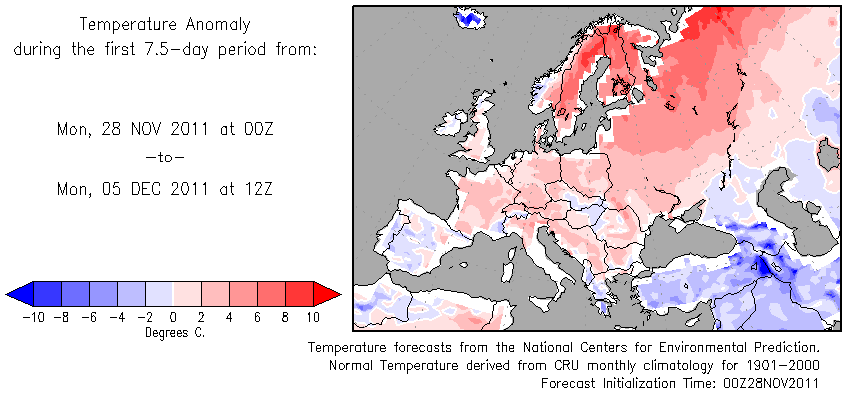 Temperature Anomaly
during the first 7.5-day period from:

Mon, 28 NOV 2011 at 00Z
-to-
Mon, 05 DEC 2011 at 12Z

-10 -8 -6 -4 -2 0 2 4 6 8 10
Degrees C.

Temperature forecasts from the National Centers for Environmental Prediction.
Normal Temperature derived from CRU monthly climatology for 1901-2000
Forecast Initialization Time: 00Z28NOV2011